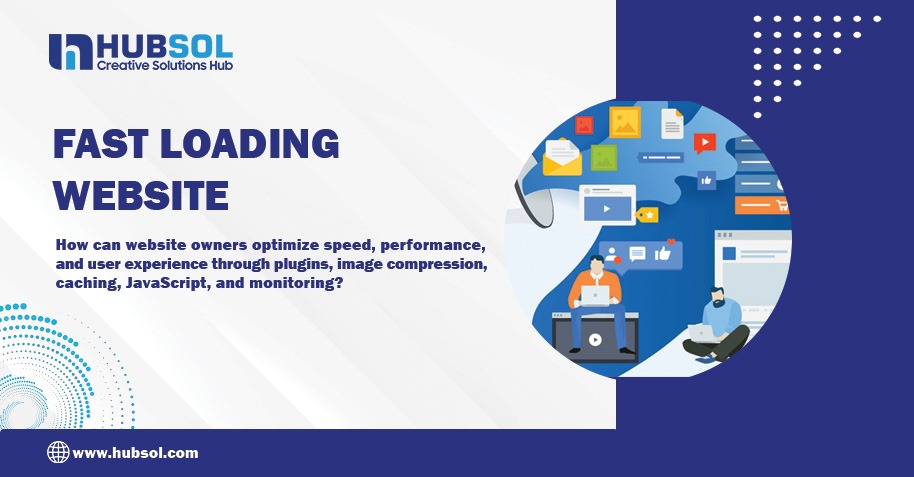 HUBSOL
Creative Solutions Hub

FAST LOADING WEBSITE

How can website owners optimize speed, performance, and user experience through plugins, image compression, caching, JavaScript, and monitoring?

www.hubsol.com